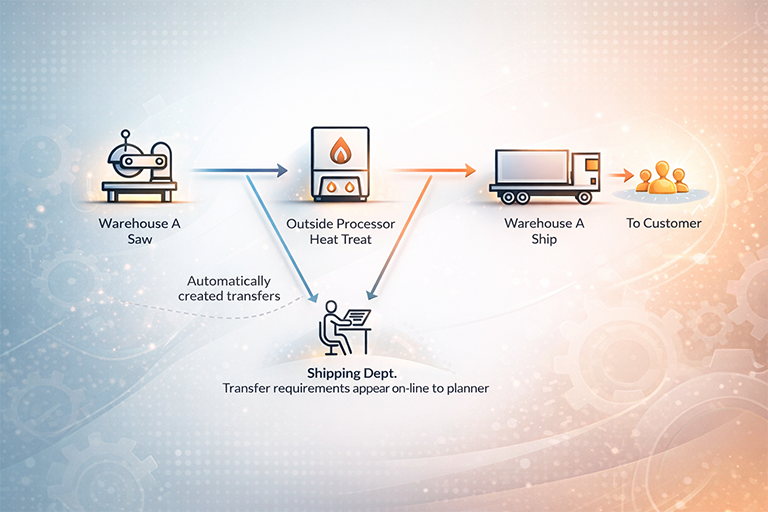 Warehouse A
Saw

Outside Processor
Heat Treat

Warehouse A
Ship

To Customer

Automatically
created transfers

Shipping Dept.
Transfer requirements appear on-line to planner